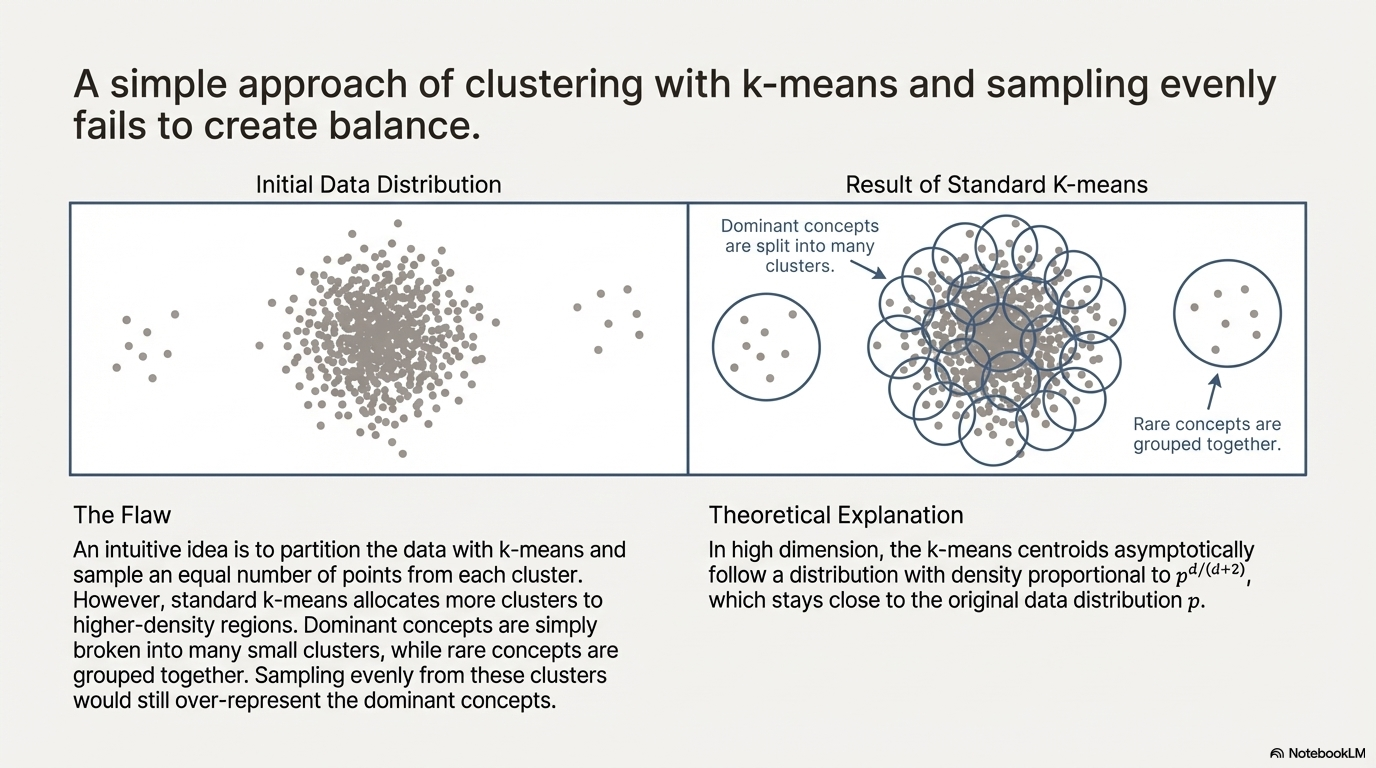 A simple approach of clustering with k-means and sampling evenly fails to create balance.

Initial Data Distribution

Result of Standard K-means

Dominant concepts are split into many clusters.

Rare concepts are grouped together.

The Flaw

An intuitive idea is to partition the data with k-means and sample an equal number of points from each cluster. However, standard k-means allocates more clusters to higher-density regions. Dominant concepts are simply broken into many small clusters, while rare concepts are grouped together. Sampling evenly from these clusters would still over-represent the dominant concepts.

Theoretical Explanation

In high dimension, the k-means centroids asymptotically follow a distribution with density proportional to $p^{d/(d+2)}$, which stays close to the original data distribution $p$.

NotebookLM